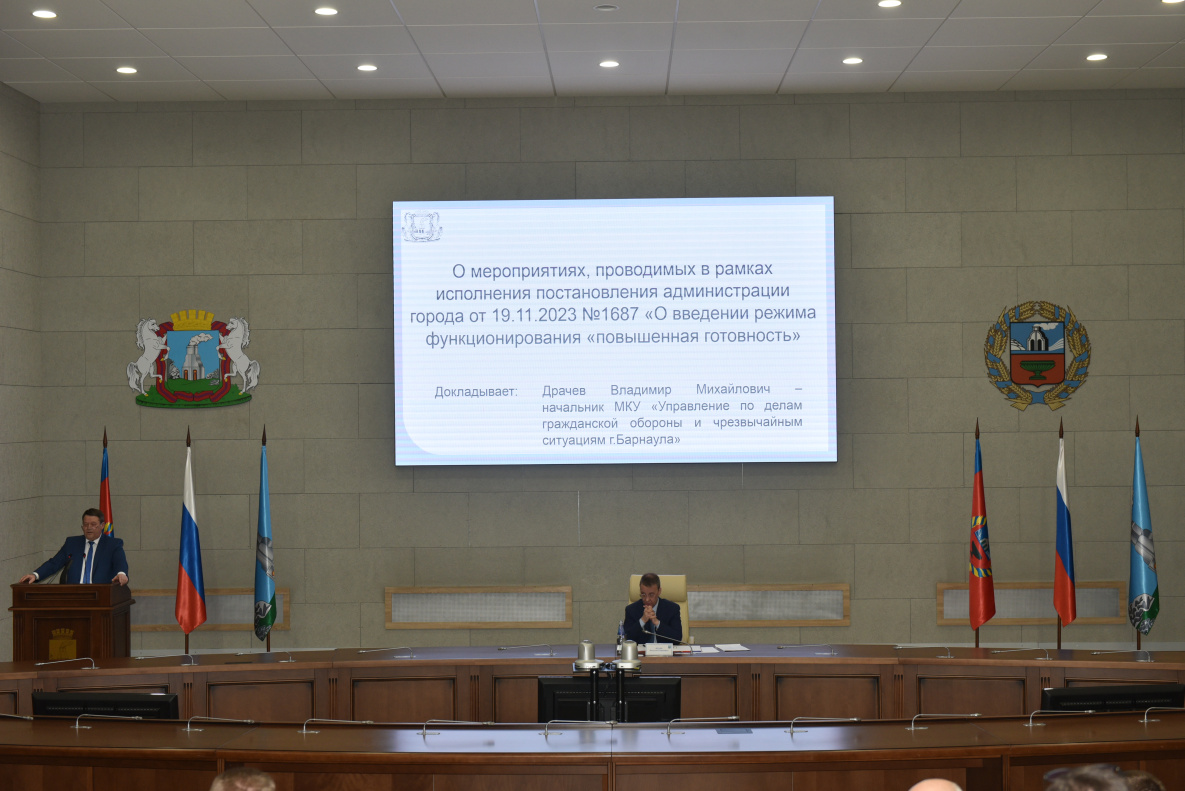 О мероприятиях, проводимых в рамках исполнения постановления администрации города от 19.11.2023 №1687 «О введении режима функционирования «повышенная готовность»

Докладывает: Драчев Владимир Михайлович – начальник МКУ «Управление по делам гражданской обороны и чрезвычайным ситуациям г.Барнаула»